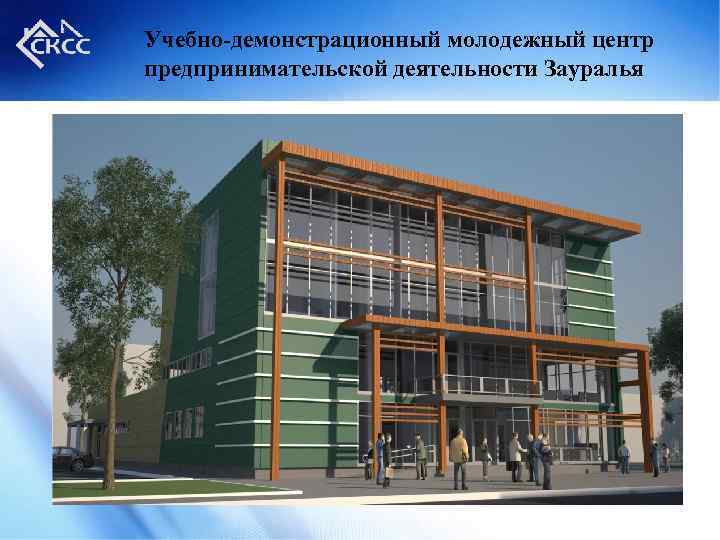 СКСС

Учебно-демонстрационный молодежный центр предпринимательской деятельности Зауралья